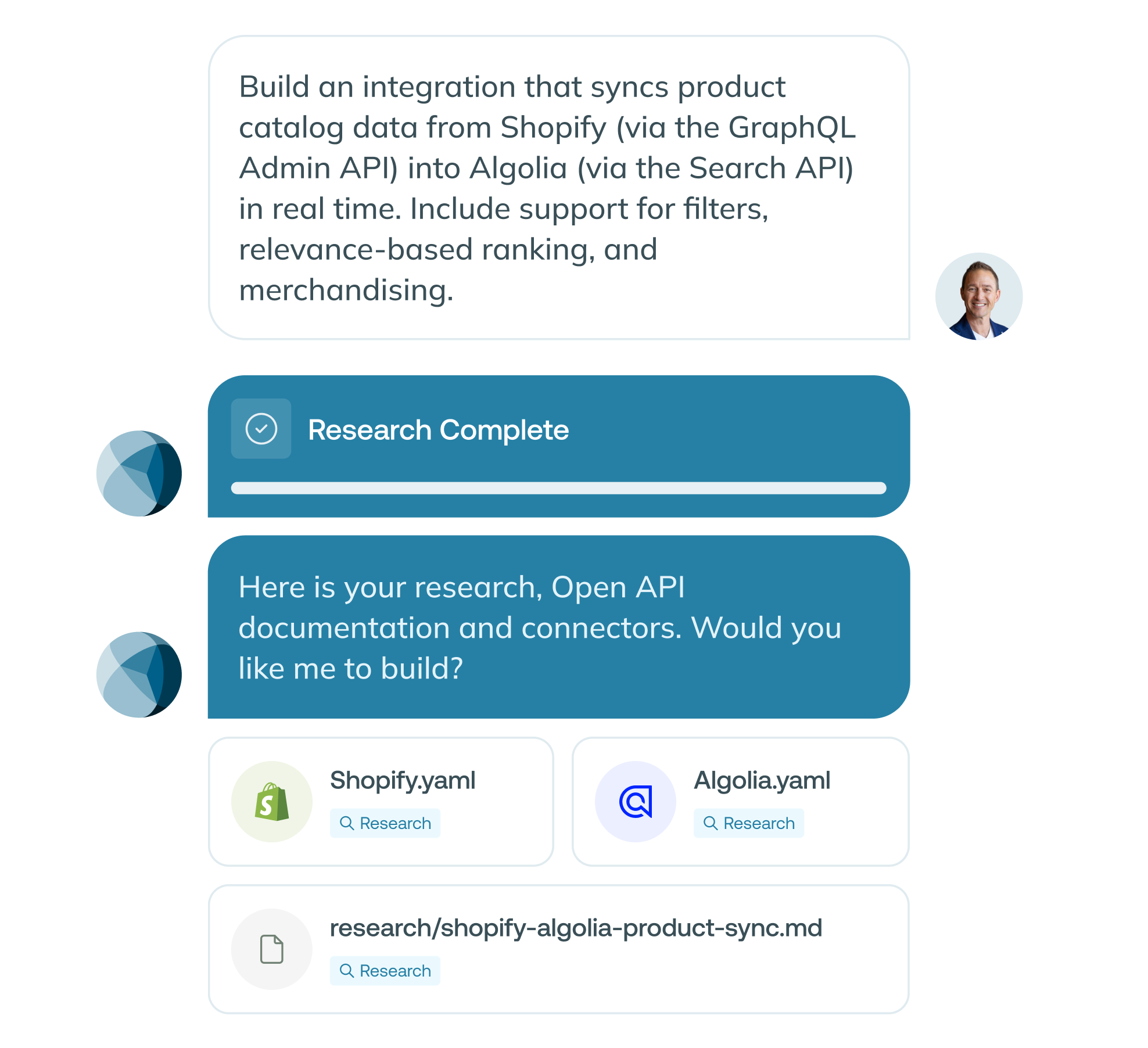 Build an integration that syncs product catalog data from Shopify (via the GraphQL Admin API) into Algolia (via the Search API) in real time. Include support for filters, relevance-based ranking, and merchandising.

Research Complete

Here is your research, Open API documentation and connectors. Would you like me to build?

Shopify.yaml
Research

Algolia.yaml
Research

research/shopify-algolia-product-sync.md
Research